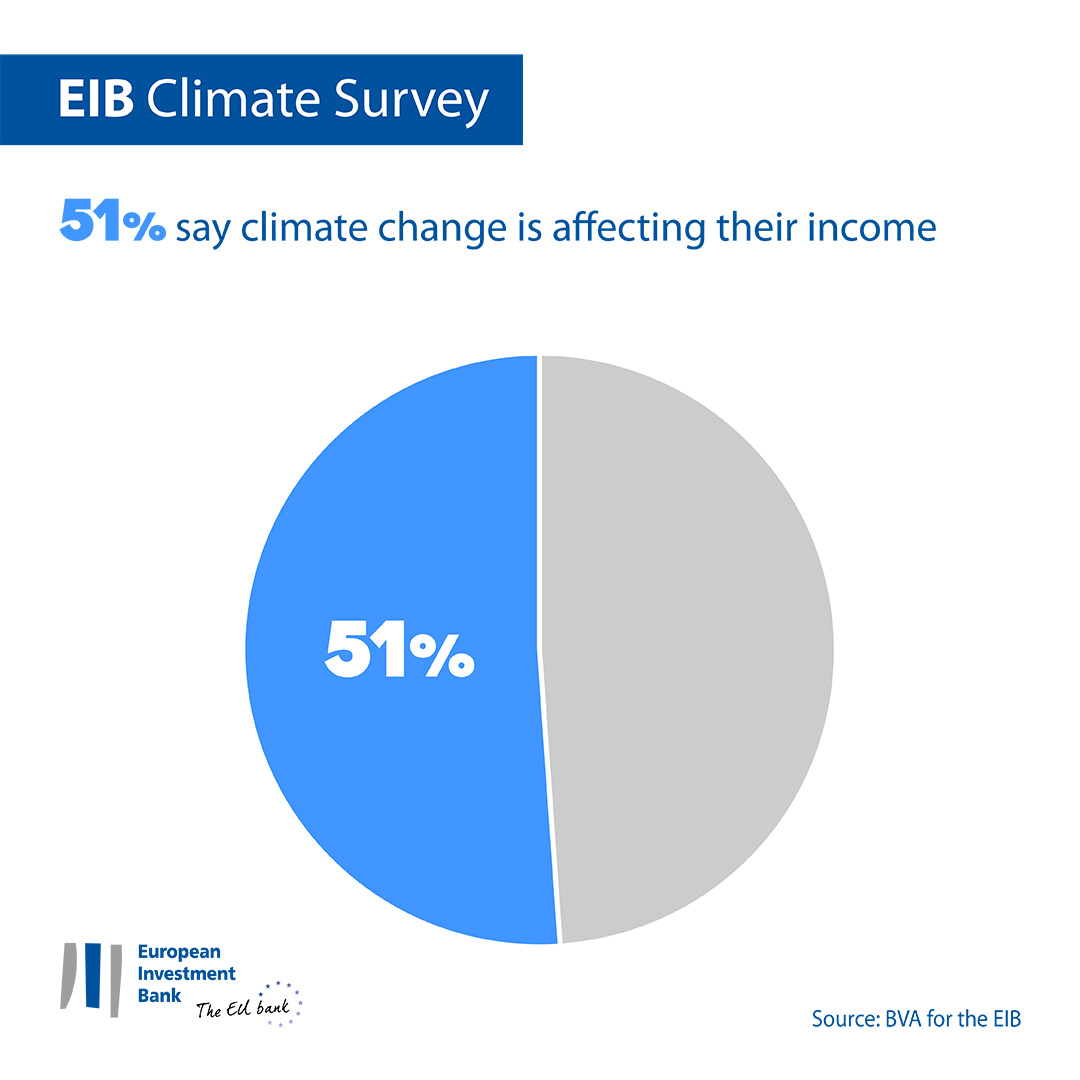 EIB Climate Survey

51% say climate change is affecting their income

51%

European Investment Bank

The EU bank

Source: BVA for the EIB